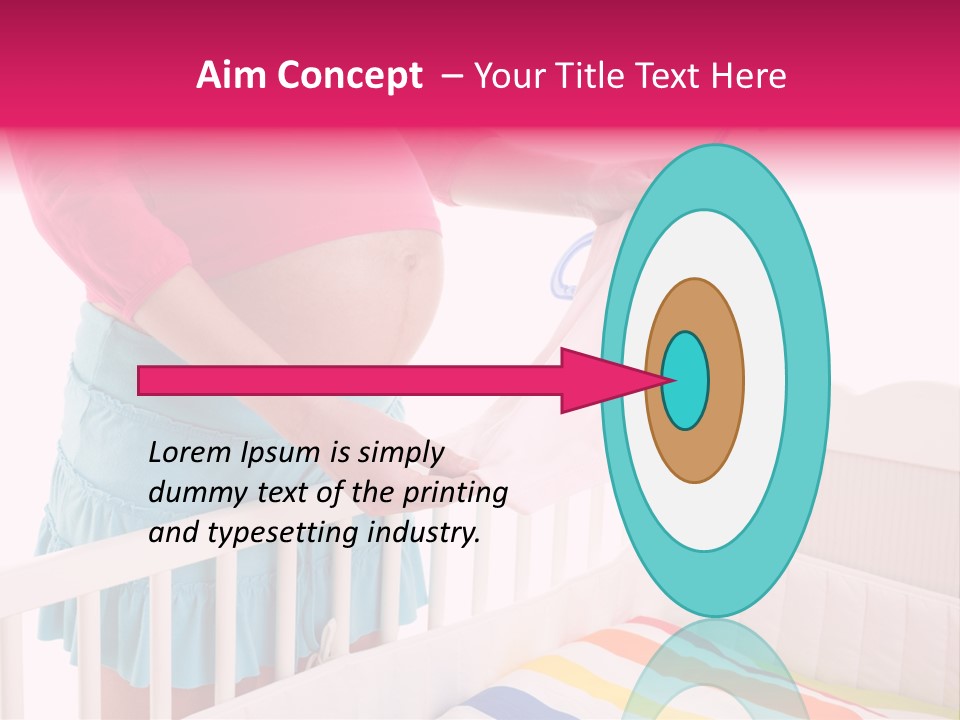 Aim Concept – Your Title Text Here

Lorem Ipsum is simply dummy text of the printing and typesetting industry.